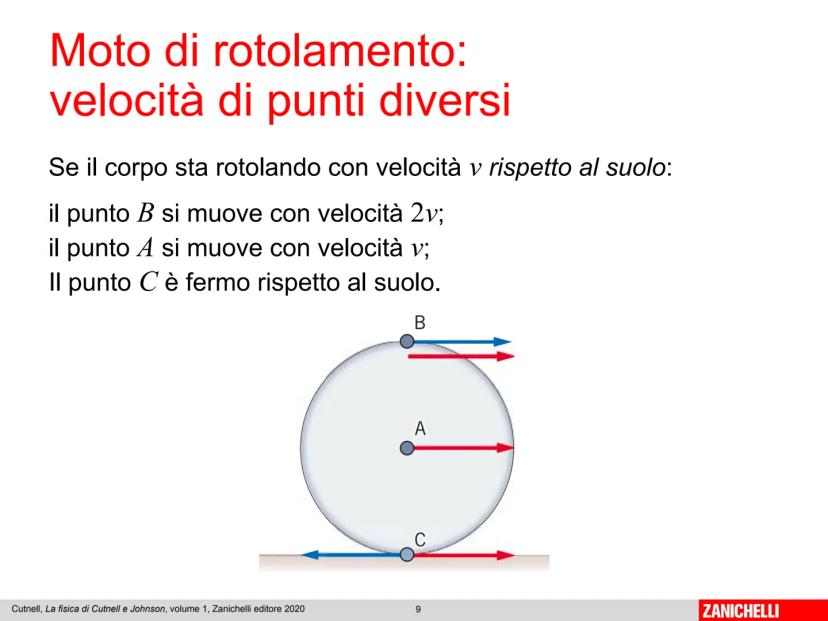 Moto di rotolamento: velocità di punti diversi

Se il corpo sta rotolando con velocità $v$ rispetto al suolo:

il punto $B$ si muove con velocità $2v$;
il punto $A$ si muove con velocità $v$;
Il punto $C$ è fermo rispetto al suolo.

B

A

C

Cutnell, La fisica di Cutnell e Johnson, volume 1, Zanichelli editore 2020

9

ZANICHELLI